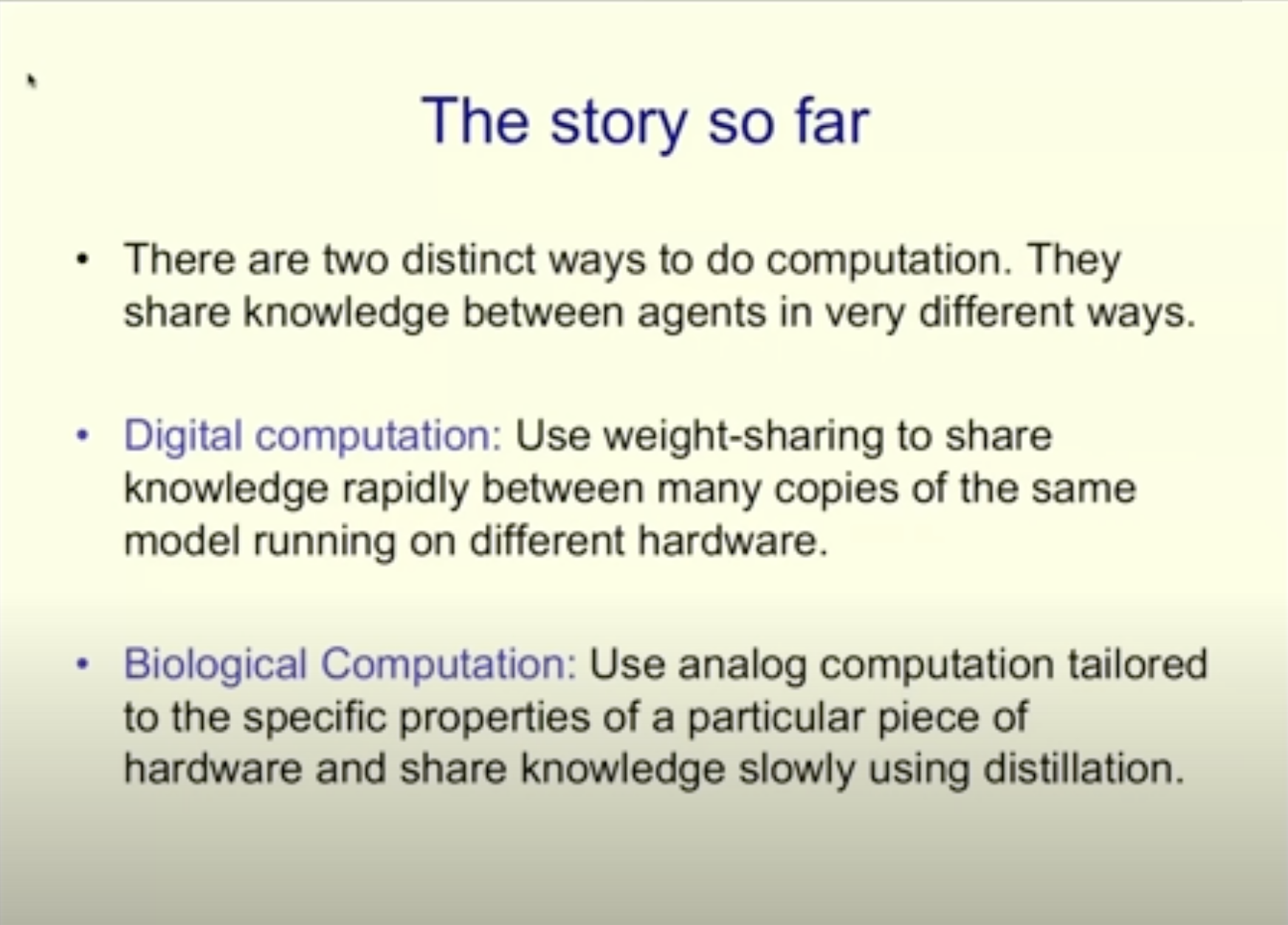 The story so far

• There are two distinct ways to do computation. They share knowledge between agents in very different ways.

• Digital computation: Use weight-sharing to share knowledge rapidly between many copies of the same model running on different hardware.

• Biological Computation: Use analog computation tailored to the specific properties of a particular piece of hardware and share knowledge slowly using distillation.